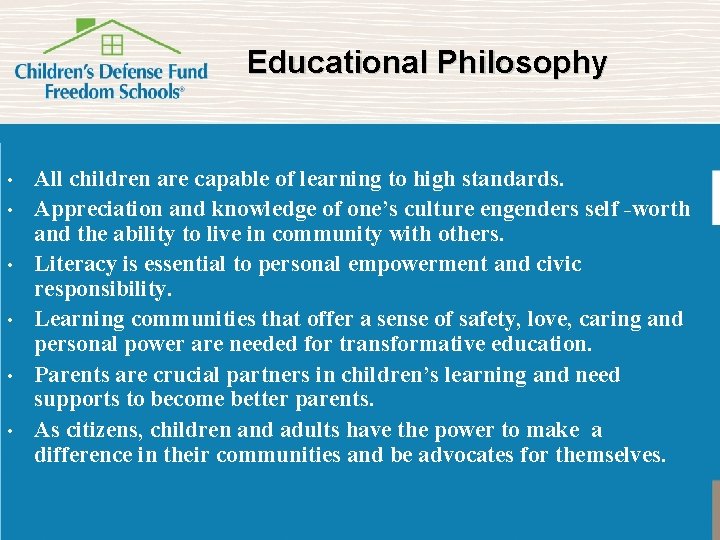 Children's Defense Fund
Freedom Schools®

Educational Philosophy

• All children are capable of learning to high standards.
• Appreciation and knowledge of one's culture engenders self -worth and the ability to live in community with others.
• Literacy is essential to personal empowerment and civic responsibility.
• Learning communities that offer a sense of safety, love, caring and personal power are needed for transformative education.
• Parents are crucial partners in children's learning and need supports to become better parents.
• As citizens, children and adults have the power to make a difference in their communities and be advocates for themselves.